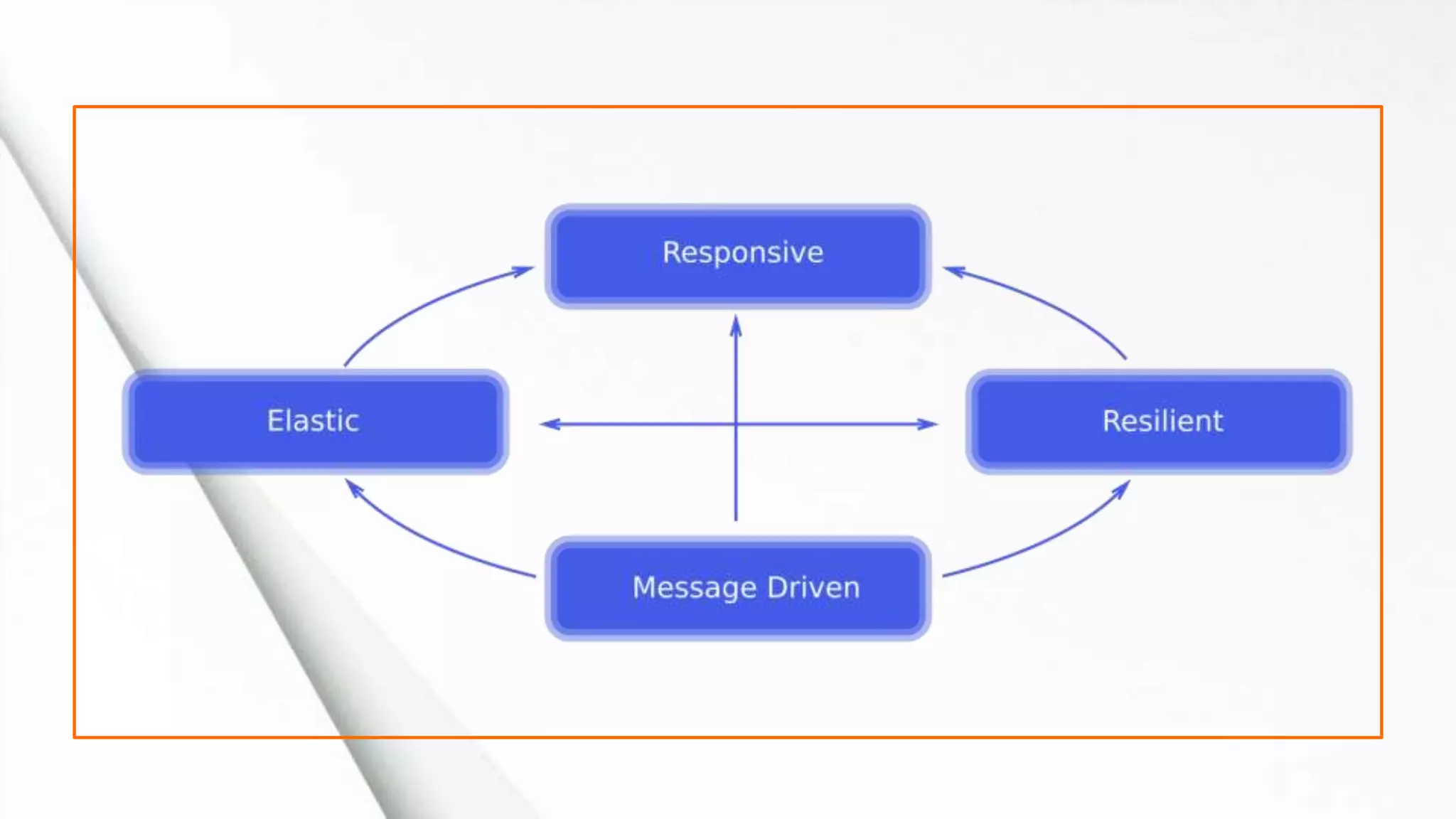 Responsive

Elastic

Resilient

Message Driven